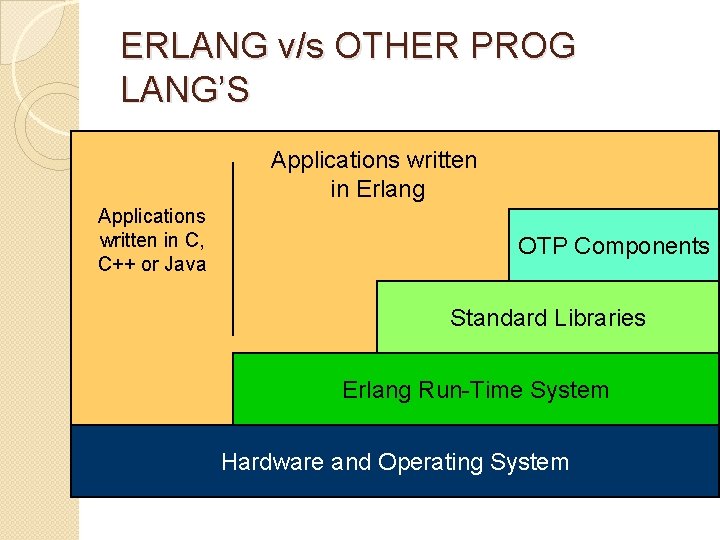 ERLANG v/s OTHER PROG LANG'S

Applications written in C, C++ or Java

Applications written in Erlang

OTP Components

Standard Libraries

Erlang Run-Time System

Hardware and Operating System